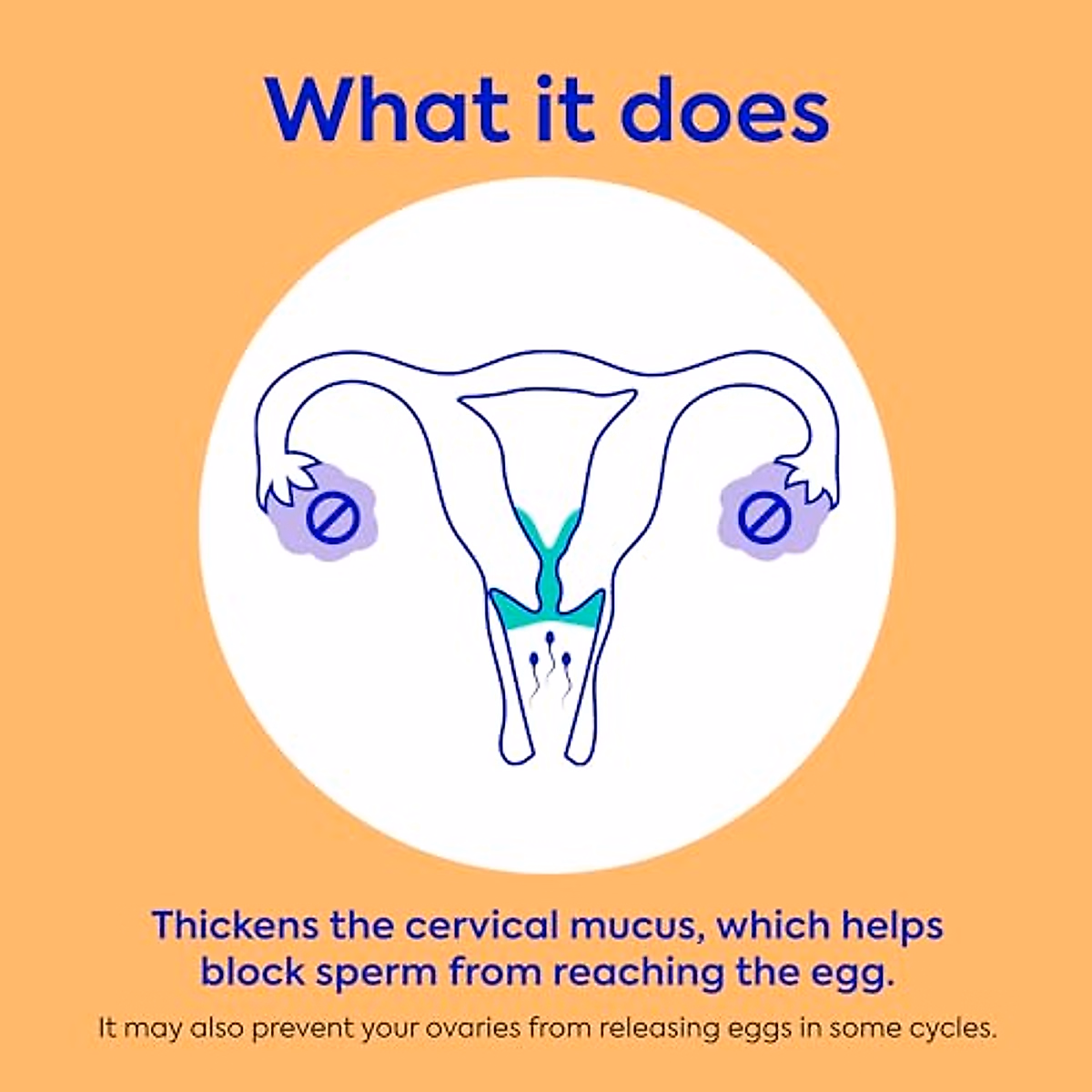 What it does

Thickens the cervical mucus, which helps block sperm from reaching the egg.

It may also prevent your ovaries from releasing eggs in some cycles.